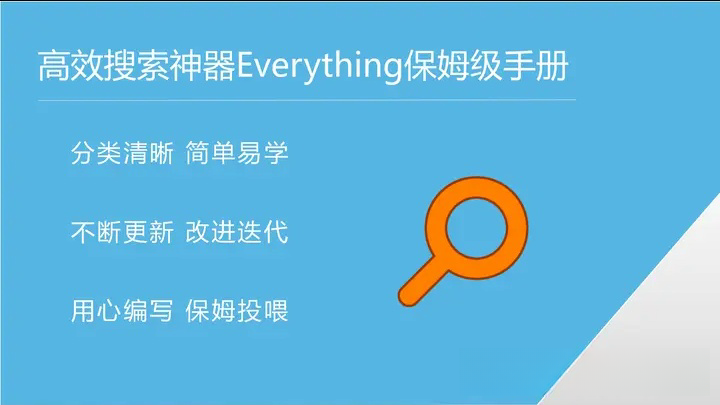 高效搜索神器Everything保姆级手册

分类清晰 简单易学

不断更新 改进迭代

用心编写 保姆投喂